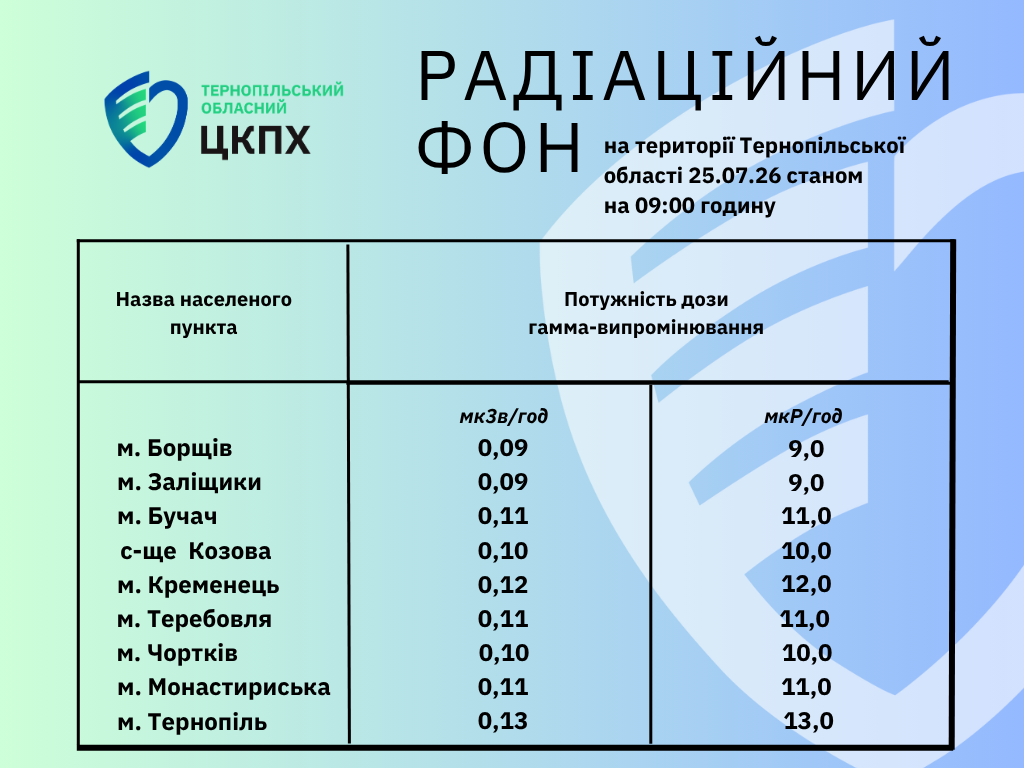 ТЕРНОПІЛЬСЬКИЙ ОБЛАСНИЙ ЦКПХ

РАДІАЦІЙНИЙ ФОН

на території Тернопільської області 25.07.26 станом на 09:00 годину

| Назва населеного пункта | Потужність дози гамма-випромінювання | |
|---|---|---|
| | мкЗв/год | мкР/год |
| м. Борщів | 0,09 | 9,0 |
| м. Заліщики | 0,09 | 9,0 |
| м. Бучач | 0,11 | 11,0 |
| с-ще Козова | 0,10 | 10,0 |
| м. Кременець | 0,12 | 12,0 |
| м. Теребовля | 0,11 | 11,0 |
| м. Чортків | 0,10 | 10,0 |
| м. Монастириська | 0,11 | 11,0 |
| м. Тернопіль | 0,13 | 13,0 |